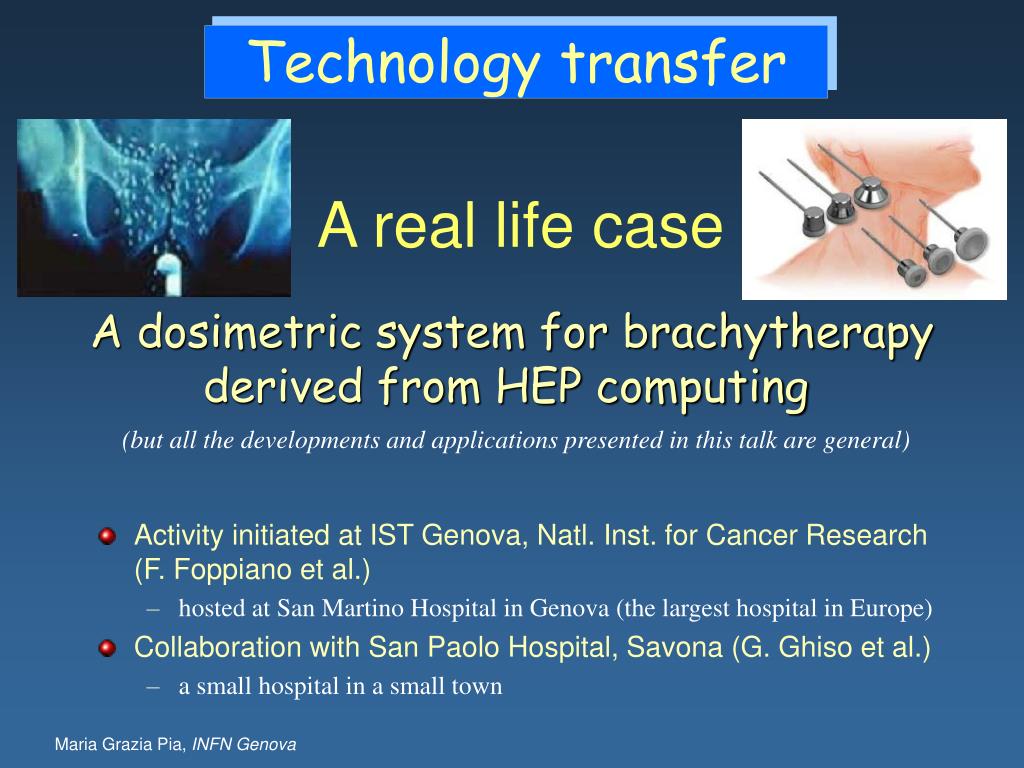 Technology transfer

A real life case

A dosimetric system for brachytherapy derived from HEP computing

(but all the developments and applications presented in this talk are general)

Activity initiated at IST Genova, Natl. Inst. for Cancer Research (F. Foppiano et al.)
– hosted at San Martino Hospital in Genova (the largest hospital in Europe)

Collaboration with San Paolo Hospital, Savona (G. Ghiso et al.)
– a small hospital in a small town

Maria Grazia Pia, INFN Genova